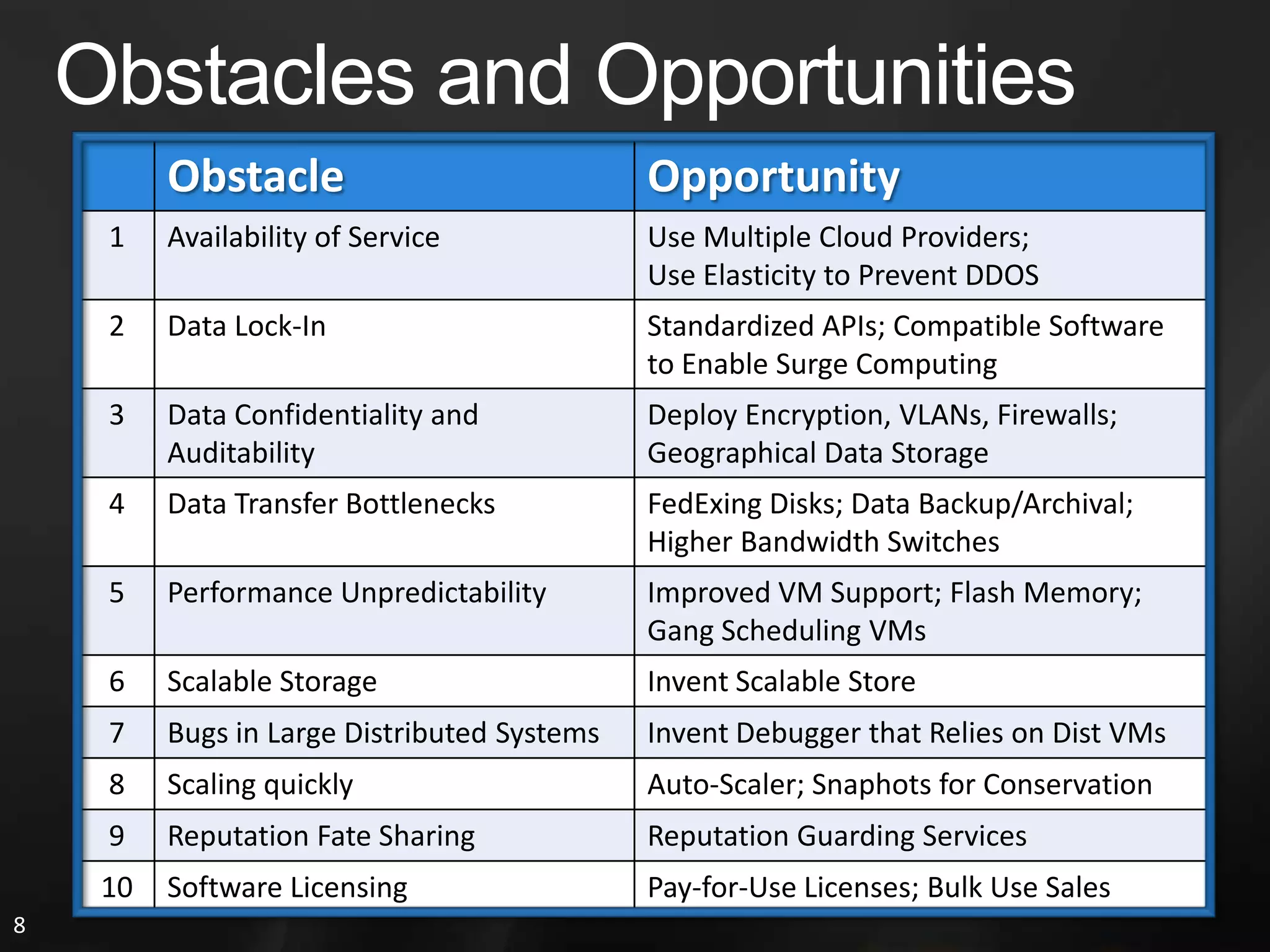 Obstacles and Opportunities

| | Obstacle | Opportunity |
|---|---|---|
| 1 | Availability of Service | Use Multiple Cloud Providers; Use Elasticity to Prevent DDOS |
| 2 | Data Lock-In | Standardized APIs; Compatible Software to Enable Surge Computing |
| 3 | Data Confidentiality and Auditability | Deploy Encryption, VLANs, Firewalls; Geographical Data Storage |
| 4 | Data Transfer Bottlenecks | FedExing Disks; Data Backup/Archival; Higher Bandwidth Switches |
| 5 | Performance Unpredictability | Improved VM Support; Flash Memory; Gang Scheduling VMs |
| 6 | Scalable Storage | Invent Scalable Store |
| 7 | Bugs in Large Distributed Systems | Invent Debugger that Relies on Dist VMs |
| 8 | Scaling quickly | Auto-Scaler; Snaphots for Conservation |
| 9 | Reputation Fate Sharing | Reputation Guarding Services |
| 10 | Software Licensing | Pay-for-Use Licenses; Bulk Use Sales |

8